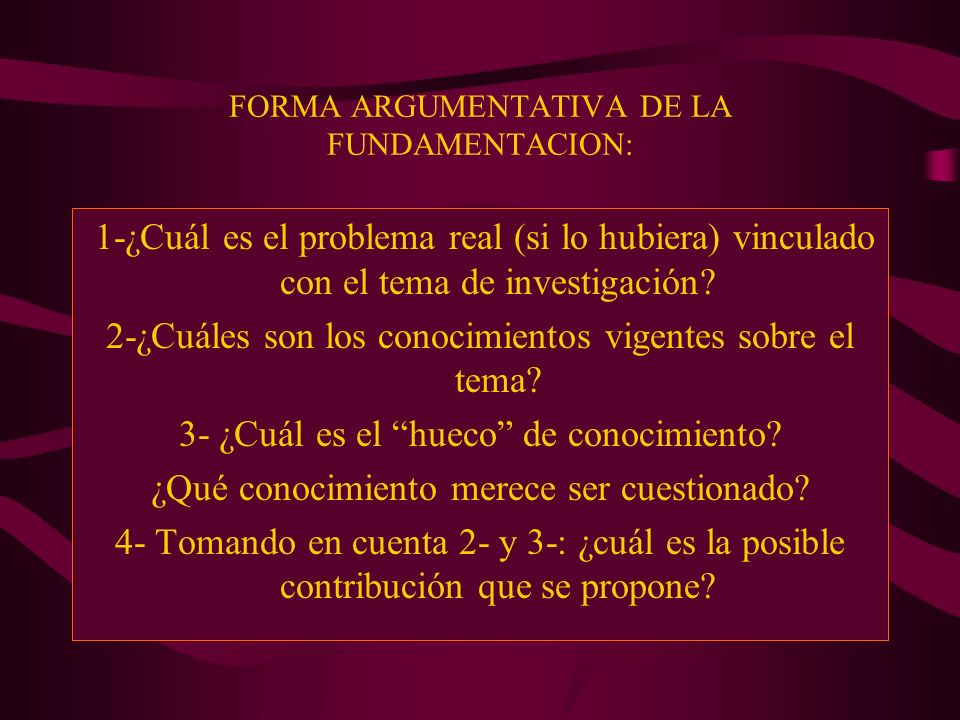 FORMA ARGUMENTATIVA DE LA FUNDAMENTACION:

1-¿Cuál es el problema real (si lo hubiera) vinculado con el tema de investigación?

2-¿Cuáles son los conocimientos vigentes sobre el tema?

3- ¿Cuál es el “hueco” de conocimiento?

¿Qué conocimiento merece ser cuestionado?

4- Tomando en cuenta 2- y 3-: ¿cuál es la posible contribución que se propone?